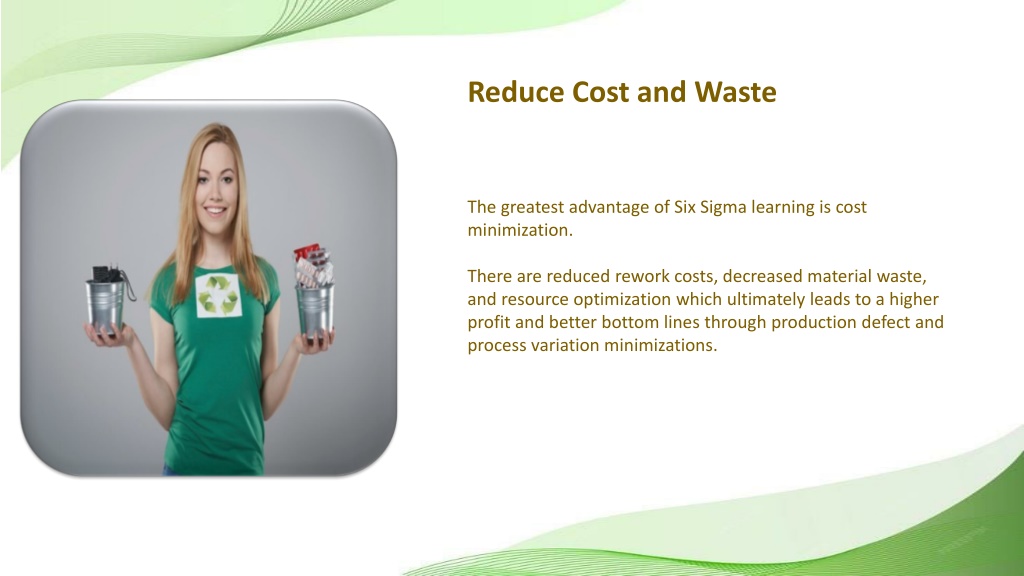 Reduce Cost and Waste

The greatest advantage of Six Sigma learning is cost minimization.

There are reduced rework costs, decreased material waste, and resource optimization which ultimately leads to a higher profit and better bottom lines through production defect and process variation minimizations.